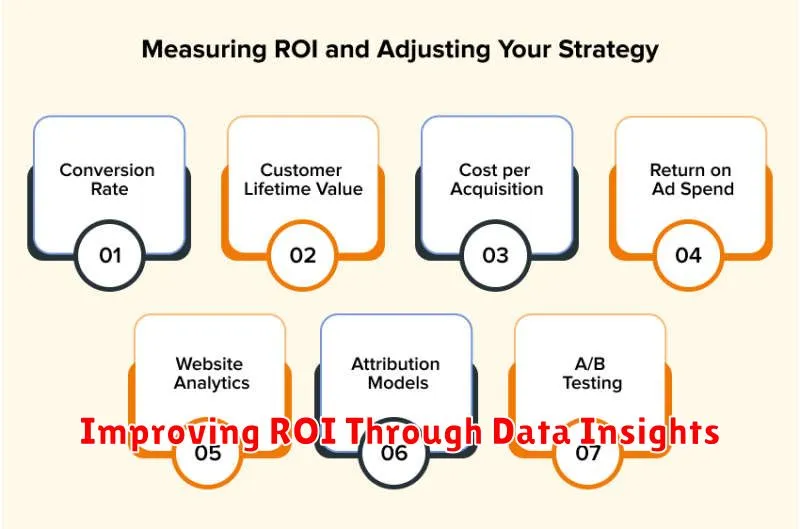 Measuring ROI and Adjusting Your Strategy

Conversion Rate

01

Customer Lifetime Value

02

Cost per Acquisition

03

Return on Ad Spend

04

Website Analytics

05

Attribution Models

06

A/B Testing

07

Improving ROI Through Data Insights